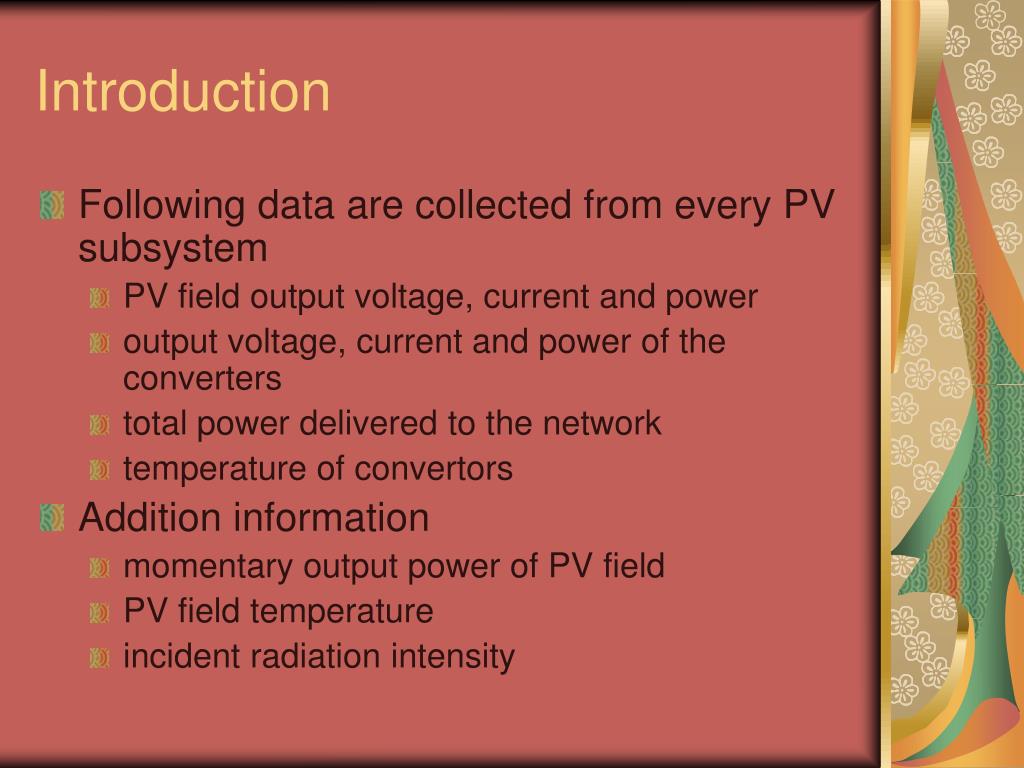 Introduction

Following data are collected from every PV subsystem

PV field output voltage, current and power

output voltage, current and power of the converters

total power delivered to the network

temperature of convertors

Addition information

momentary output power of PV field

PV field temperature

incident radiation intensity